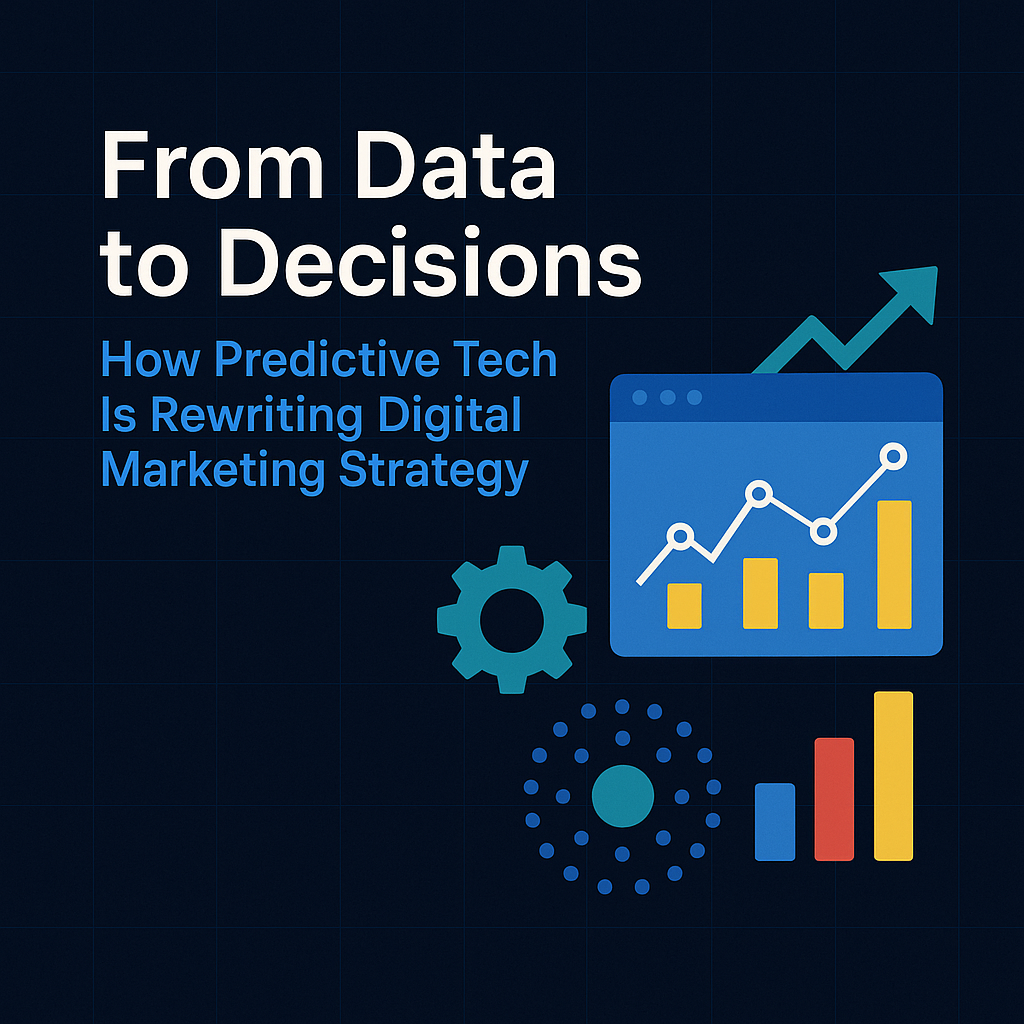 From Data to Decisions

How Predictive Tech Is Rewriting Digital Marketing Strategy